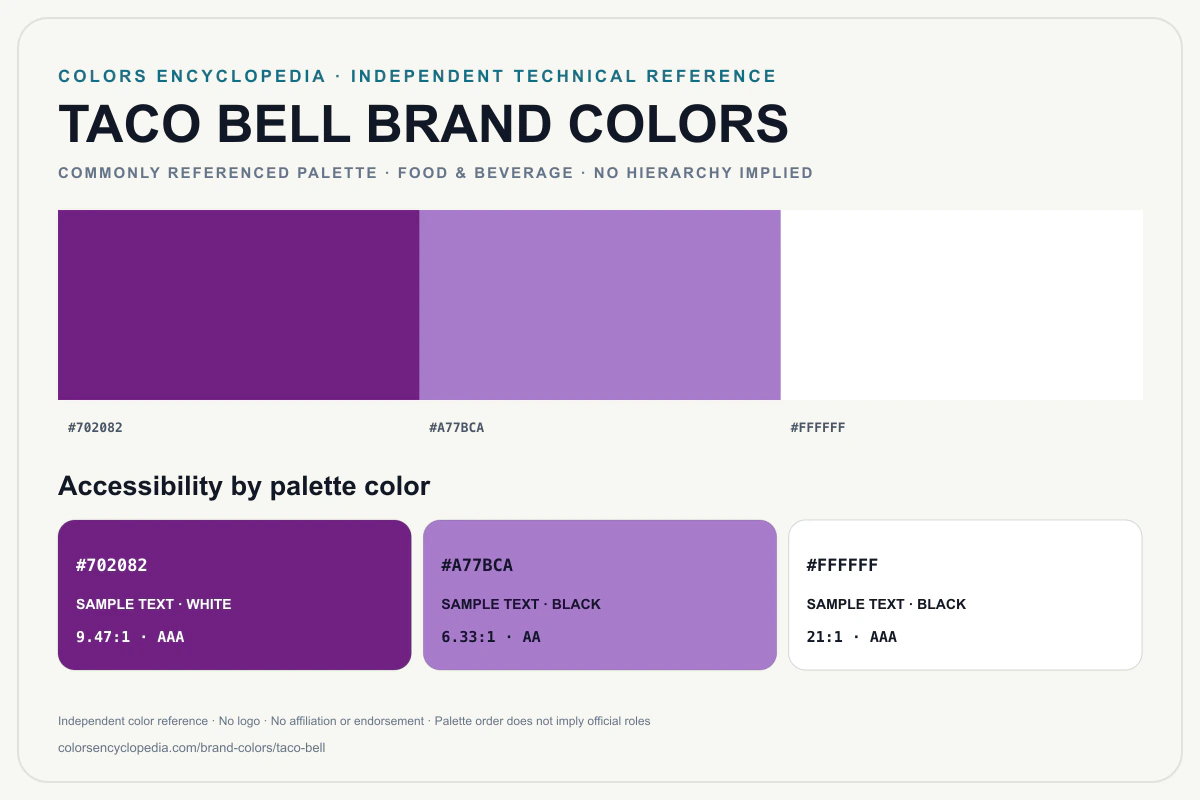 COLORS ENCYCLOPEDIA · INDEPENDENT TECHNICAL REFERENCE

TACO BELL BRAND COLORS

COMMONLY REFERENCED PALETTE · FOOD & BEVERAGE · NO HIERARCHY IMPLIED

#702082

#A77BCA

#FFFFFF

Accessibility by palette color

#702082

SAMPLE TEXT · WHITE

9.47:1 · AAA

#A77BCA

SAMPLE TEXT · BLACK

6.33:1 · AA

#FFFFFF

SAMPLE TEXT · BLACK

21:1 · AAA

Independent color reference · No logo · No affiliation or endorsement · Palette order does not imply official roles

colorsencyclopedia.com/brand-colors/taco-bell